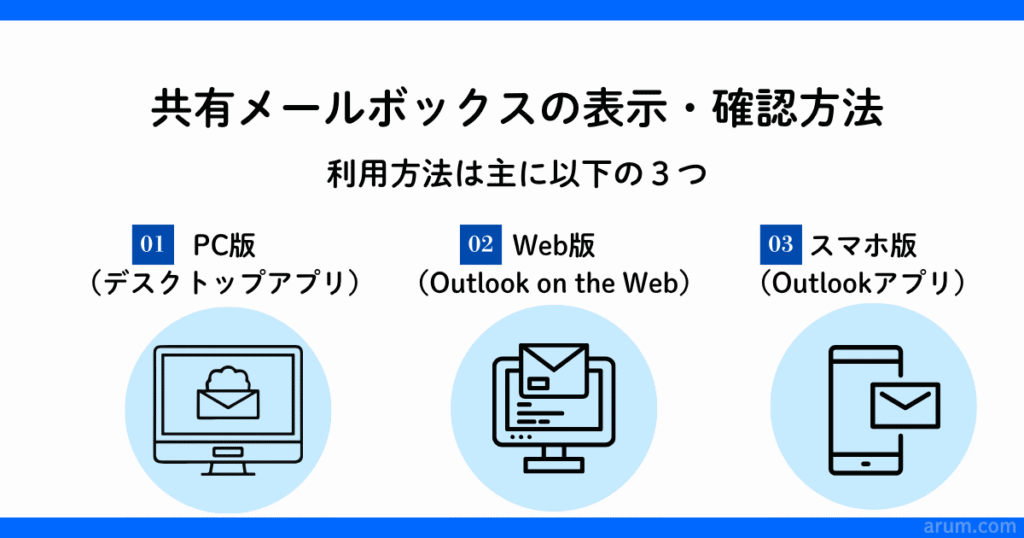 共有メールボックスの表示・確認方法

利用方法は主に以下の３つ

01 PC版
（デスクトップアプリ）

02 Web版
（Outlook on the Web）

03 スマホ版
（Outlookアプリ）

arum.com